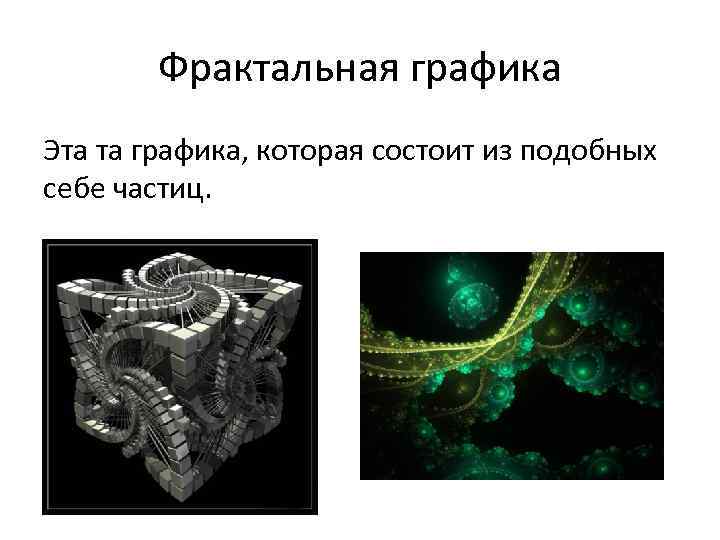 Фрактальная графика

Эта та графика, которая состоит из подобных себе частиц.